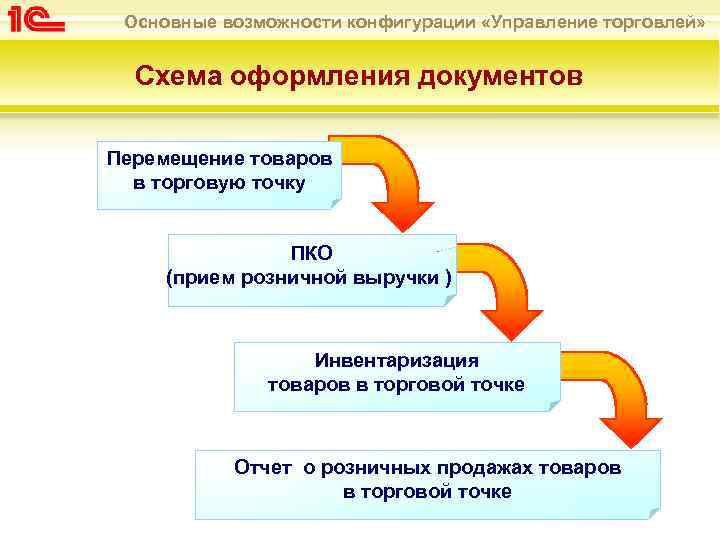 1С

Основные возможности конфигурации «Управление торговлей»

Схема оформления документов

Перемещение товаров в торговую точку

ПКО
(прием розничной выручки )

Инвентаризация товаров в торговой точке

Отчет о розничных продажах товаров в торговой точке